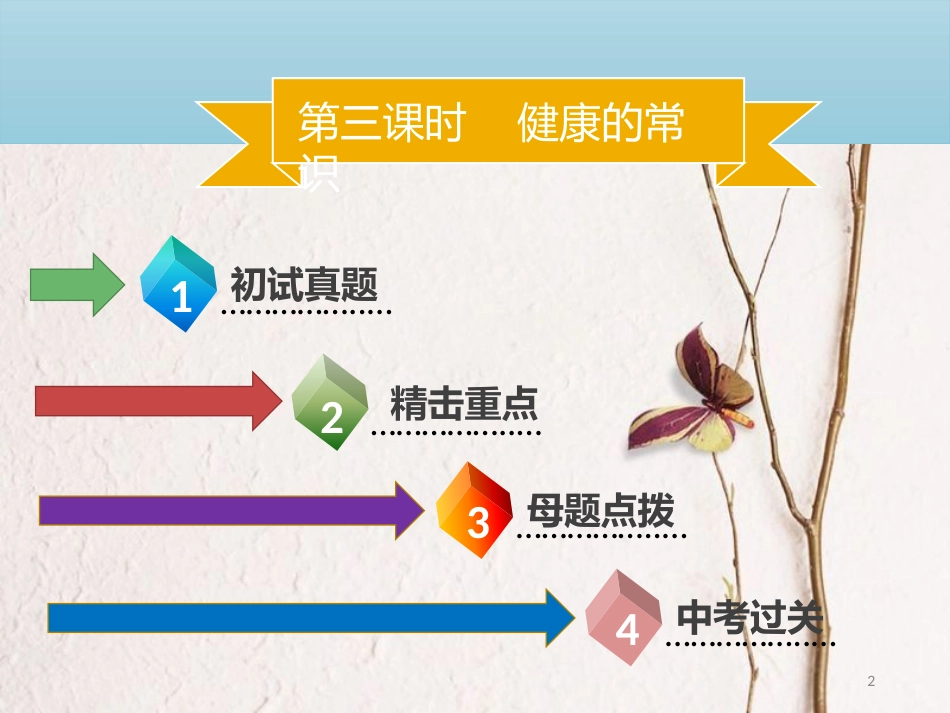 第三课时　健康的常识

1 初试真题

2 精击重点

3 母题点拨

4 中考过关

2